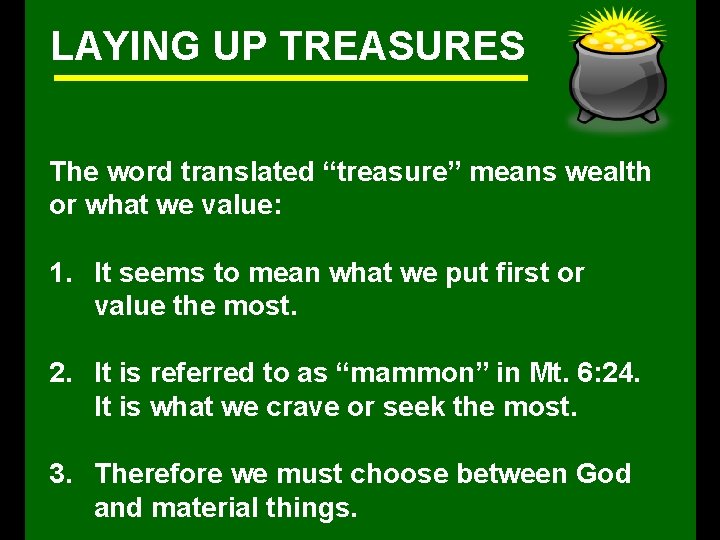 LAYING UP TREASURES

The word translated “treasure” means wealth or what we value:

1. It seems to mean what we put first or value the most.

2. It is referred to as “mammon” in Mt. 6:24. It is what we crave or seek the most.

3. Therefore we must choose between God and material things.